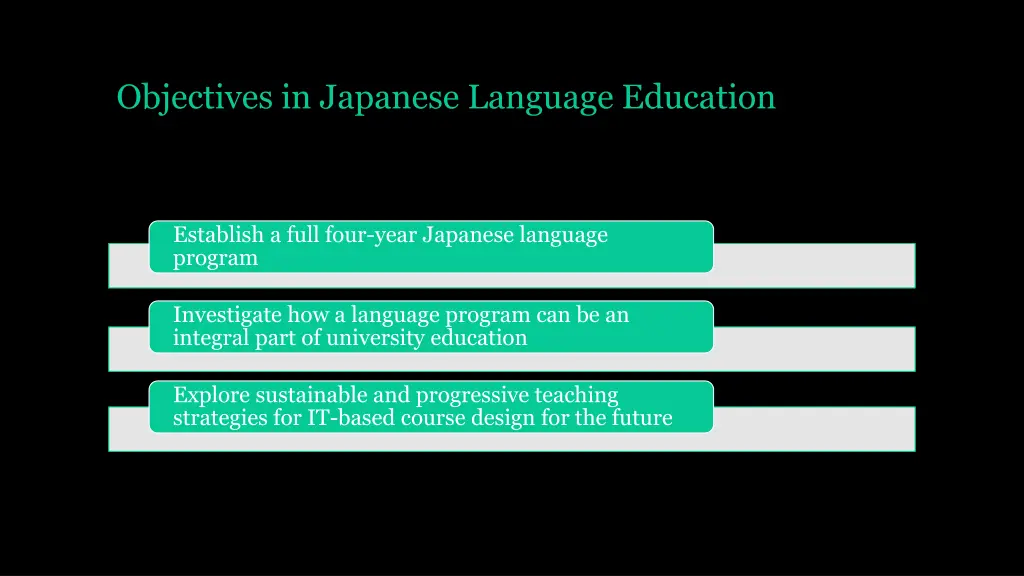 Objectives in Japanese Language Education

Establish a full four-year Japanese language program

Investigate how a language program can be an integral part of university education

Explore sustainable and progressive teaching strategies for IT-based course design for the future